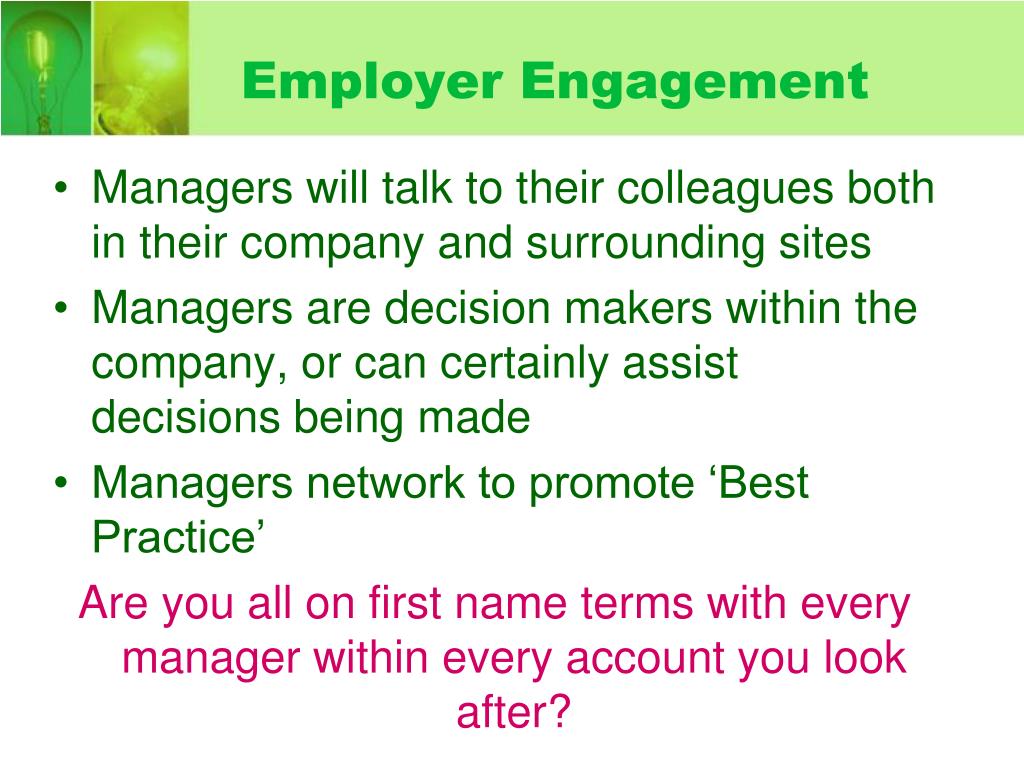 Employer Engagement

• Managers will talk to their colleagues both in their company and surrounding sites
• Managers are decision makers within the company, or can certainly assist decisions being made
• Managers network to promote ‘Best Practice’

Are you all on first name terms with every manager within every account you look after?